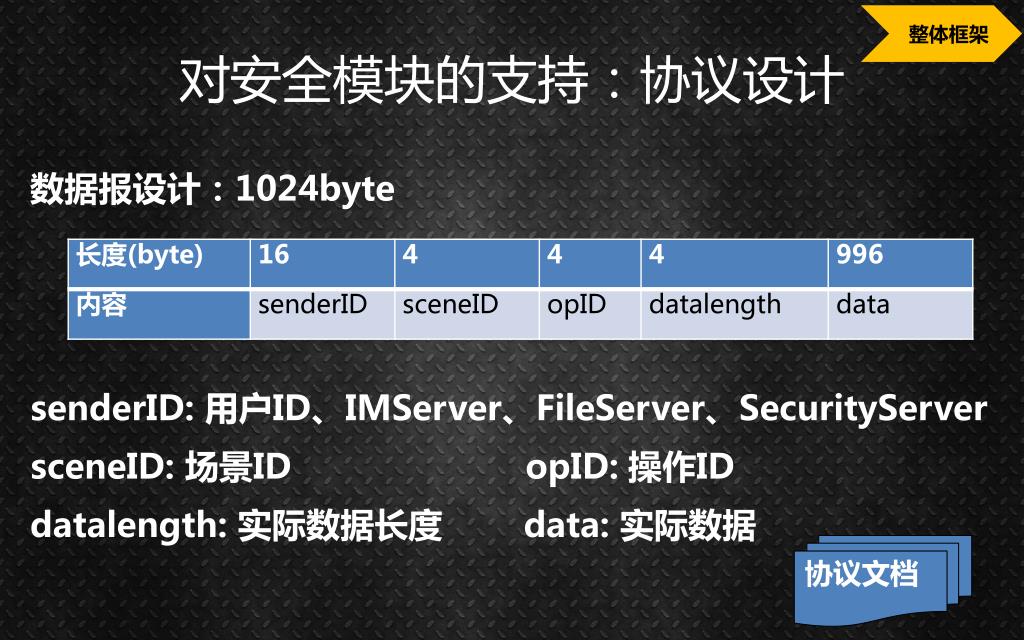 整体框架

对安全模块的支持：协议设计

数据报设计：1024byte

| 长度(byte) | 16 | 4 | 4 | 4 | 996 |
|---|---|---|---|---|---|
| 内容 | senderID | sceneID | opID | datalength | data |

senderID: 用户ID、IMServer、FileServer、SecurityServer

sceneID: 场景ID

opID: 操作ID

datalength: 实际数据长度

data: 实际数据

协议文档